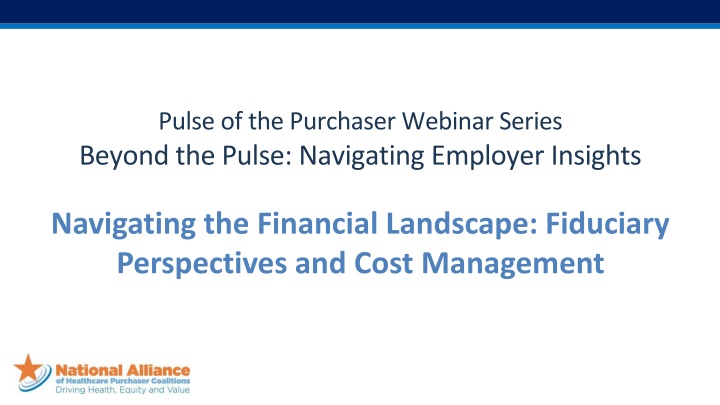 Pulse of the Purchaser Webinar Series
Beyond the Pulse: Navigating Employer Insights

Navigating the Financial Landscape: Fiduciary Perspectives and Cost Management

National Alliance
of Healthcare Purchaser Coalitions
Driving Health, Equity and Value